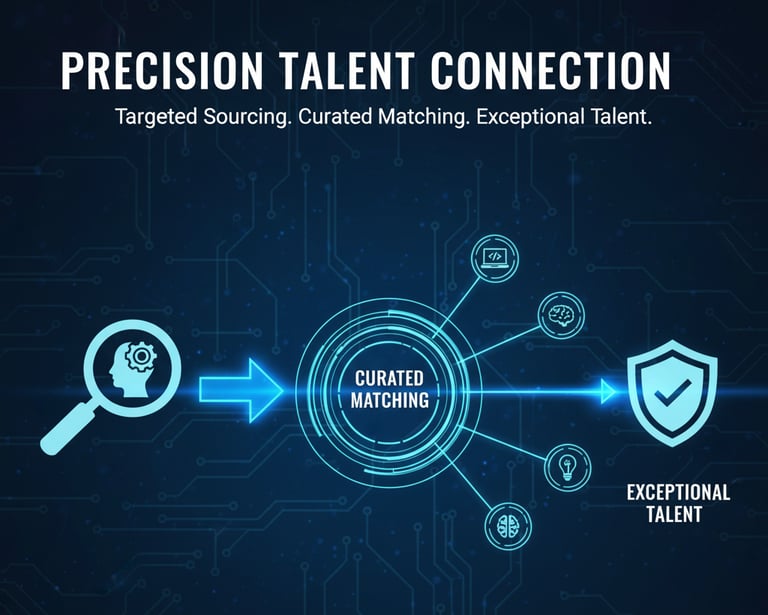 PRECISION TALENT CONNECTION

Targeted Sourcing. Curated Matching. Exceptional Talent.

CURATED MATCHING

EXCEPTIONAL TALENT